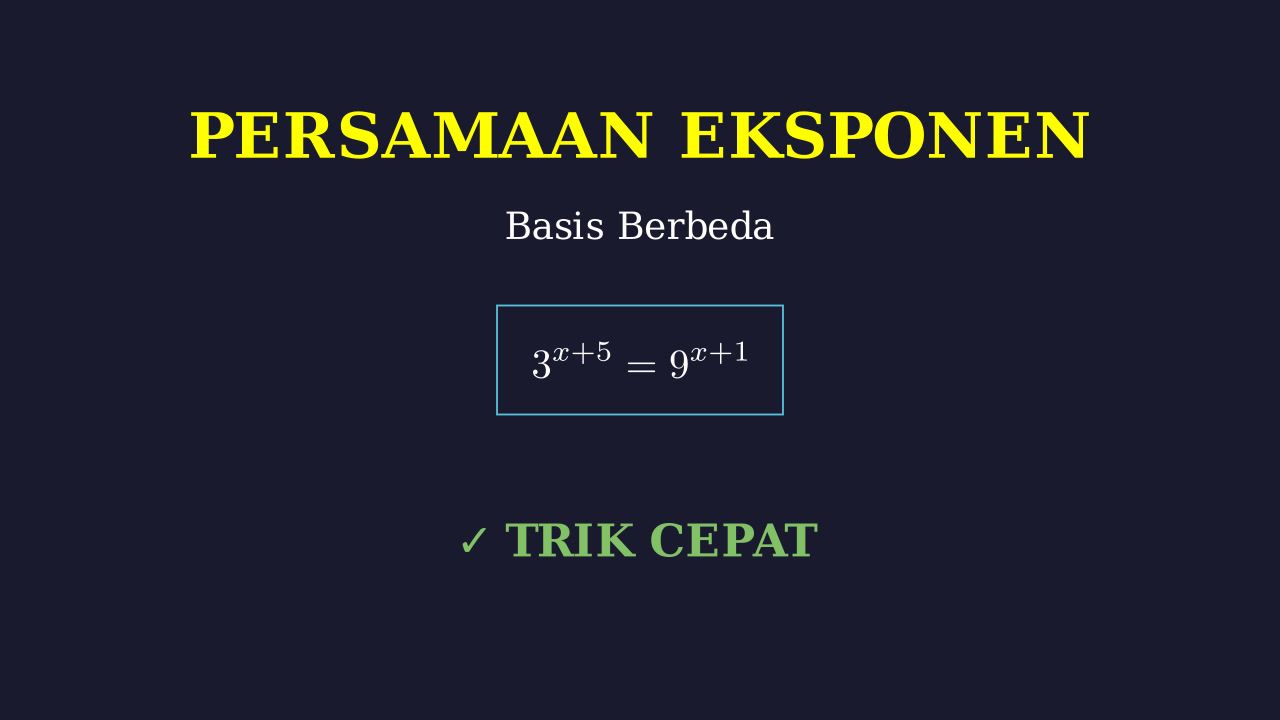 PERSAMAAN EKSPONEN

Basis Berbeda

$3^{x+5} = 9^{x+1}$

✓ TRIK CEPAT